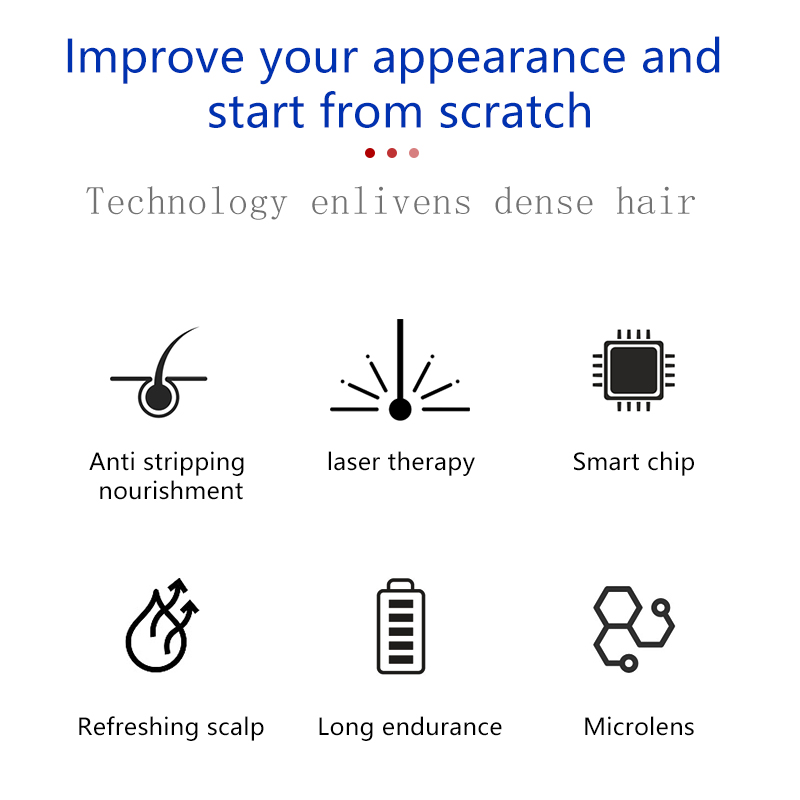 Improve your appearance and start from scratch

Technology enlivens dense hair

Anti stripping nourishment

laser therapy

Smart chip

Refreshing scalp

Long endurance

Microlens